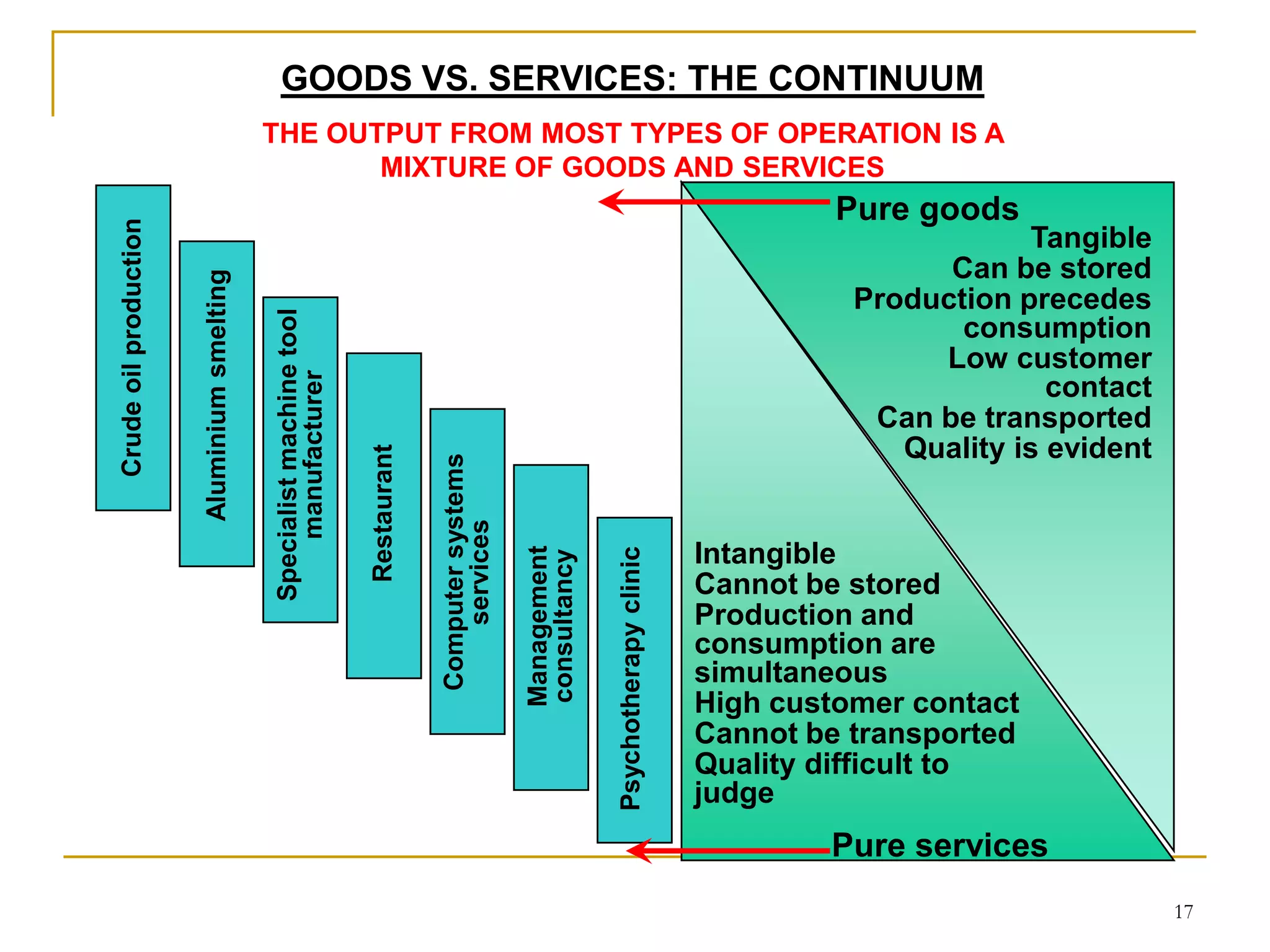 GOODS VS. SERVICES: THE CONTINUUM

THE OUTPUT FROM MOST TYPES OF OPERATION IS A MIXTURE OF GOODS AND SERVICES

Crude oil production

Aluminium smelting

Specialist machine tool manufacturer

Restaurant

Computer systems services

Management consultancy

Psychotherapy clinic

Pure goods

Tangible
Can be stored
Production precedes consumption
Low customer contact
Can be transported
Quality is evident

Intangible
Cannot be stored
Production and consumption are simultaneous
High customer contact
Cannot be transported
Quality difficult to judge

Pure services

17